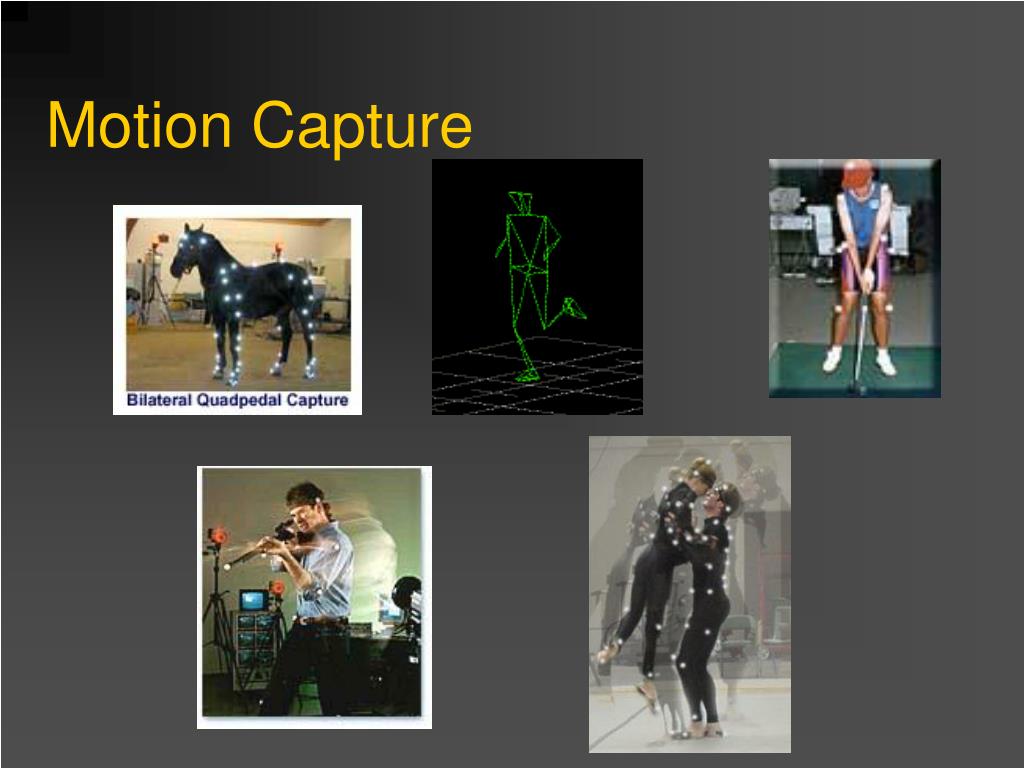 Motion Capture

Bilateral Quadpedal Capture